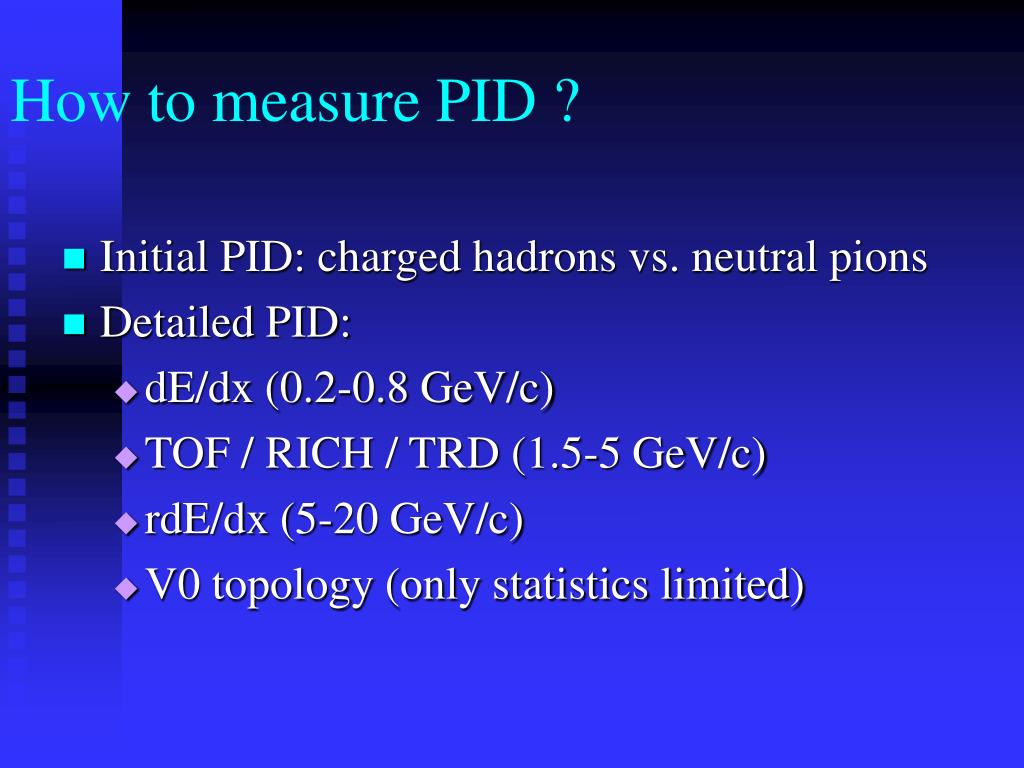 How to measure PID ?

Initial PID: charged hadrons vs. neutral pions

Detailed PID:

dE/dx (0.2-0.8 GeV/c)

TOF / RICH / TRD (1.5-5 GeV/c)

rdE/dx (5-20 GeV/c)

V0 topology (only statistics limited)